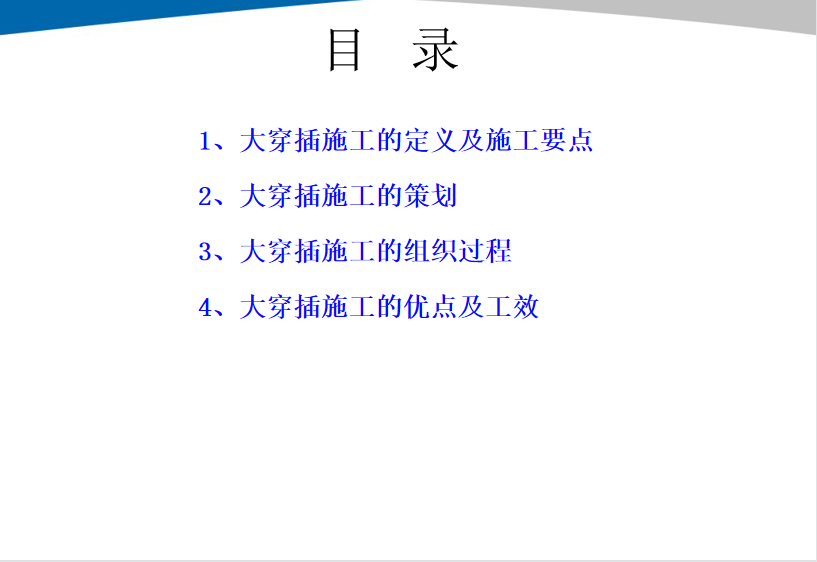 目 录

1、大穿插施工的定义及施工要点

2、大穿插施工的策划

3、大穿插施工的组织过程

4、大穿插施工的优点及工效